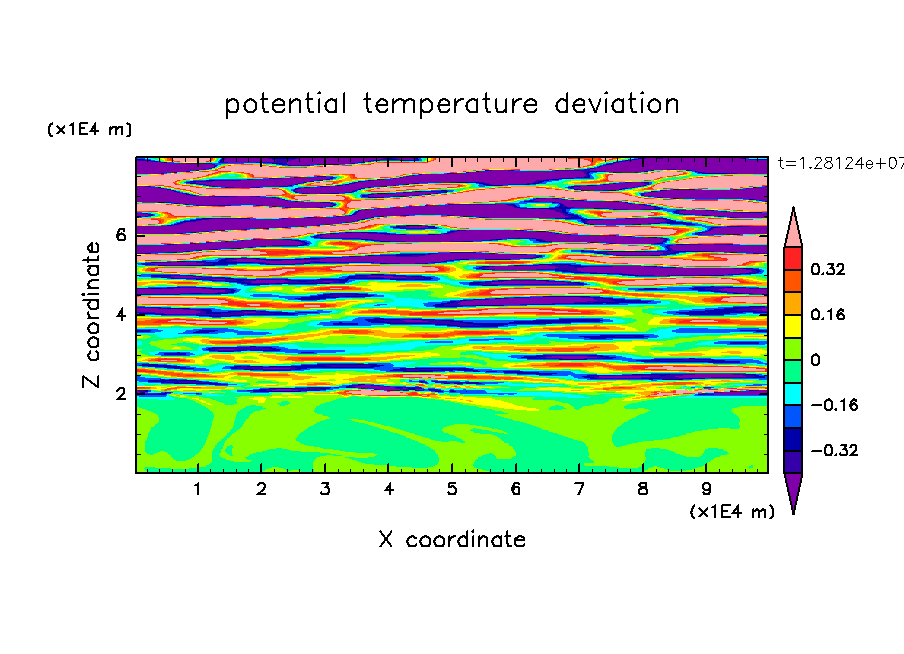 potential temperature deviation

(x1E4 m)

t=1.28124e+07

Z coordinate

6
4
2

0.32
0.16
0
−0.16
−0.32

1 2 3 4 5 6 7 8 9

(x1E4 m)

X coordinate